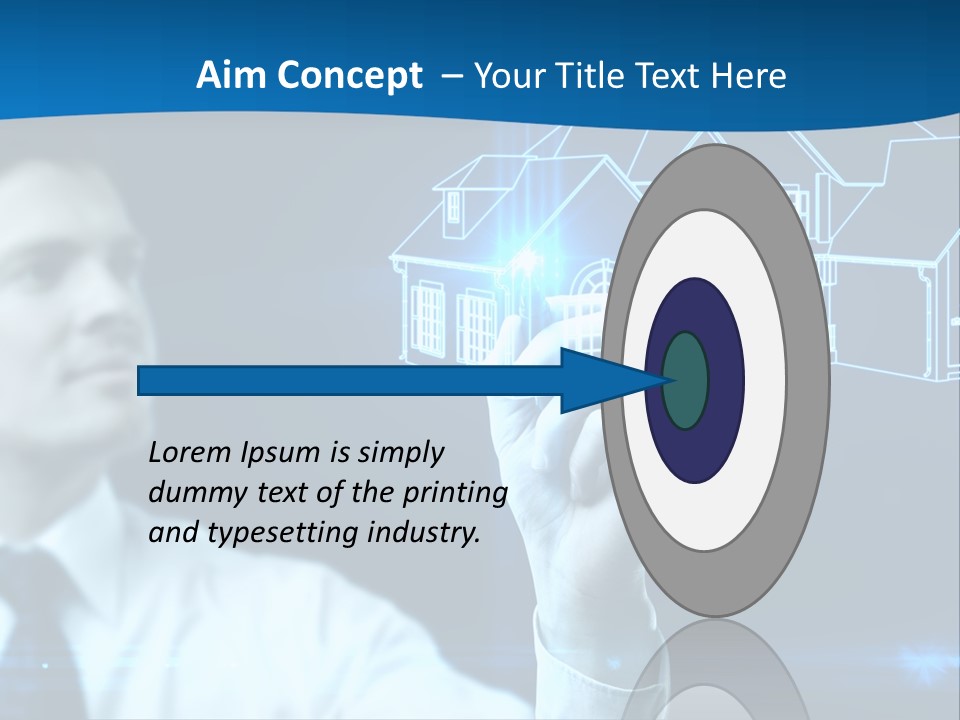 Aim Concept – Your Title Text Here

Lorem Ipsum is simply dummy text of the printing and typesetting industry.